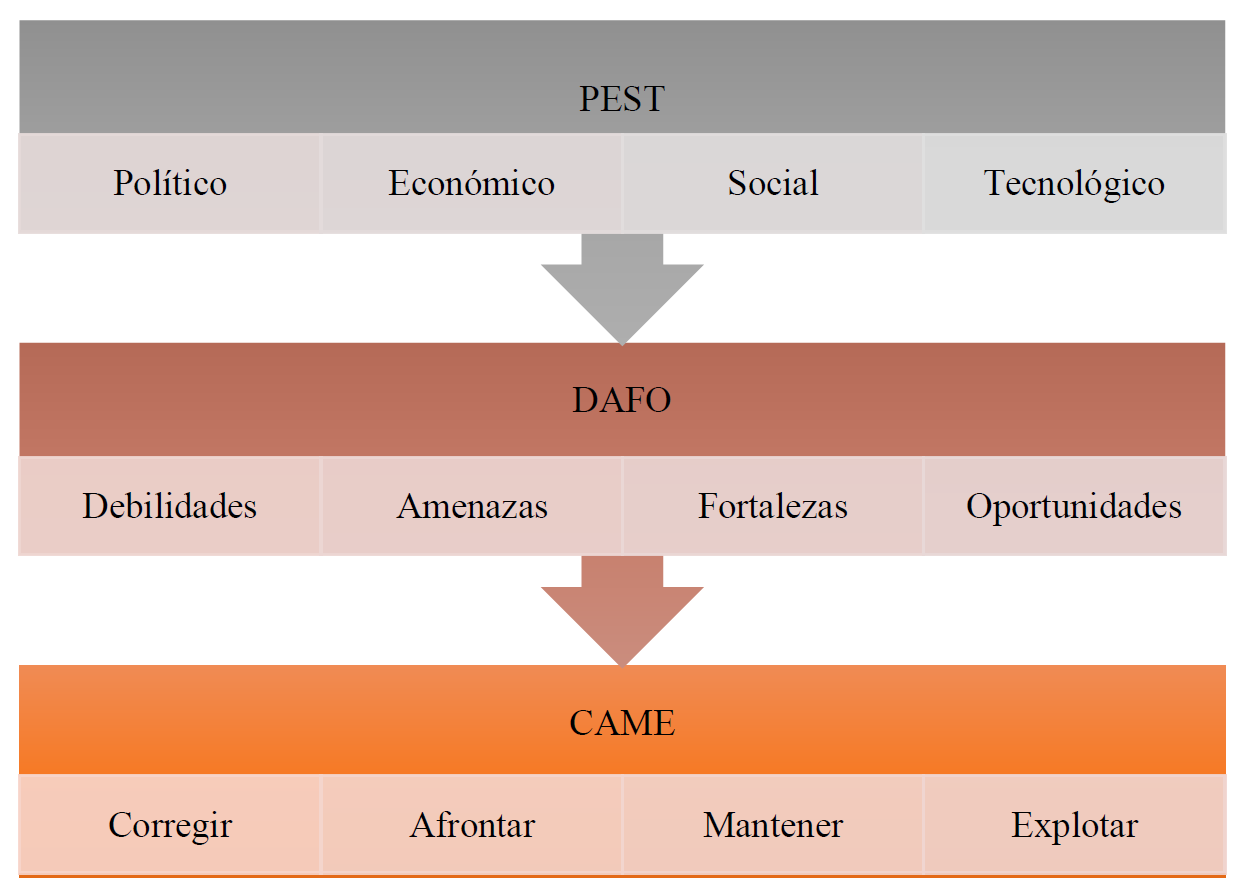 PEST

Político Económico Social Tecnológico

DAFO

Debilidades Amenazas Fortalezas Oportunidades

CAME

Corregir Afrontar Mantener Explotar